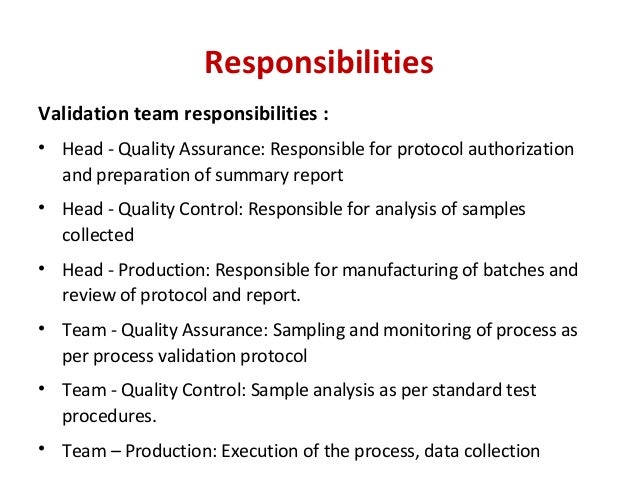 Responsibilities

Validation team responsibilities :

• Head - Quality Assurance: Responsible for protocol authorization and preparation of summary report

• Head - Quality Control: Responsible for analysis of samples collected

• Head - Production: Responsible for manufacturing of batches and review of protocol and report.

• Team - Quality Assurance: Sampling and monitoring of process as per process validation protocol

• Team - Quality Control: Sample analysis as per standard test procedures.

• Team – Production: Execution of the process, data collection